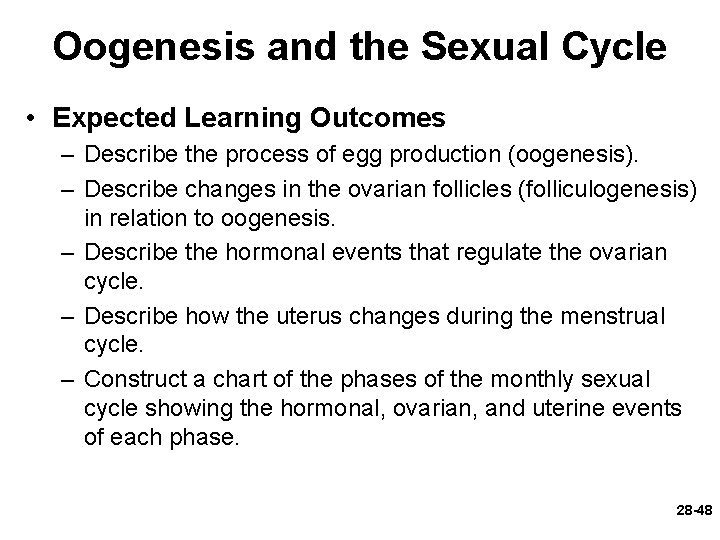 Oogenesis and the Sexual Cycle

• Expected Learning Outcomes
– Describe the process of egg production (oogenesis).
– Describe changes in the ovarian follicles (folliculogenesis) in relation to oogenesis.
– Describe the hormonal events that regulate the ovarian cycle.
– Describe how the uterus changes during the menstrual cycle.
– Construct a chart of the phases of the monthly sexual cycle showing the hormonal, ovarian, and uterine events of each phase.

28-48